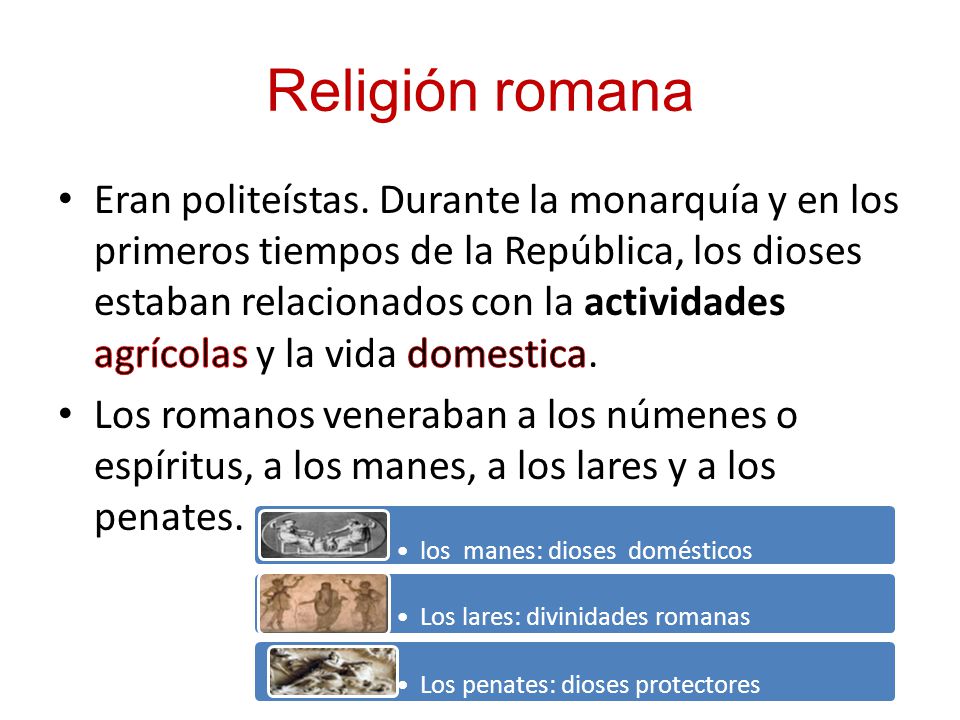 Religión romana

• Eran politeístas. Durante la monarquía y en los primeros tiempos de la República, los dioses estaban relacionados con la actividades agrícolas y la vida domestica.

• Los romanos veneraban a los númenes o espíritus, a los manes, a los lares y a los penates.

• los manes: dioses domésticos

• Los lares: divinidades romanas

• Los penates: dioses protectores